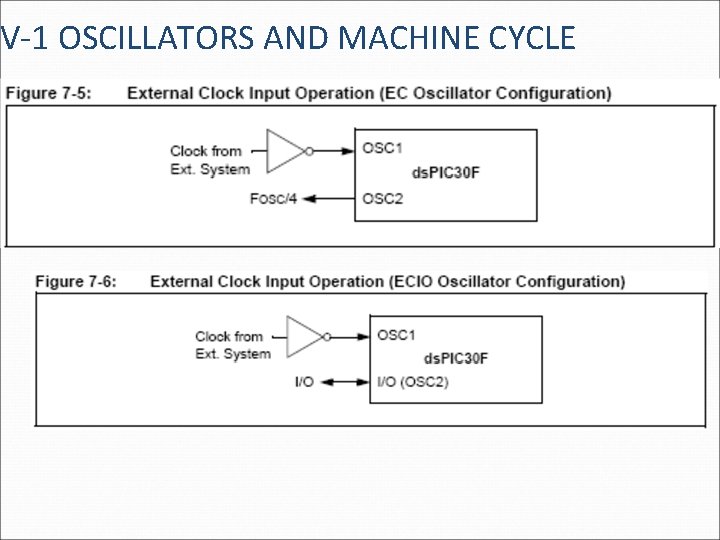 V-1 OSCILLATORS AND MACHINE CYCLE

Figure 7-5: External Clock Input Operation (EC Oscillator Configuration)

Clock from Ext. System

OSC1

dsPIC30F

Fosc/4

OSC2

Figure 7-6: External Clock Input Operation (ECIO Oscillator Configuration)

Clock from Ext. System

OSC1

dsPIC30F

I/O

I/O (OSC2)